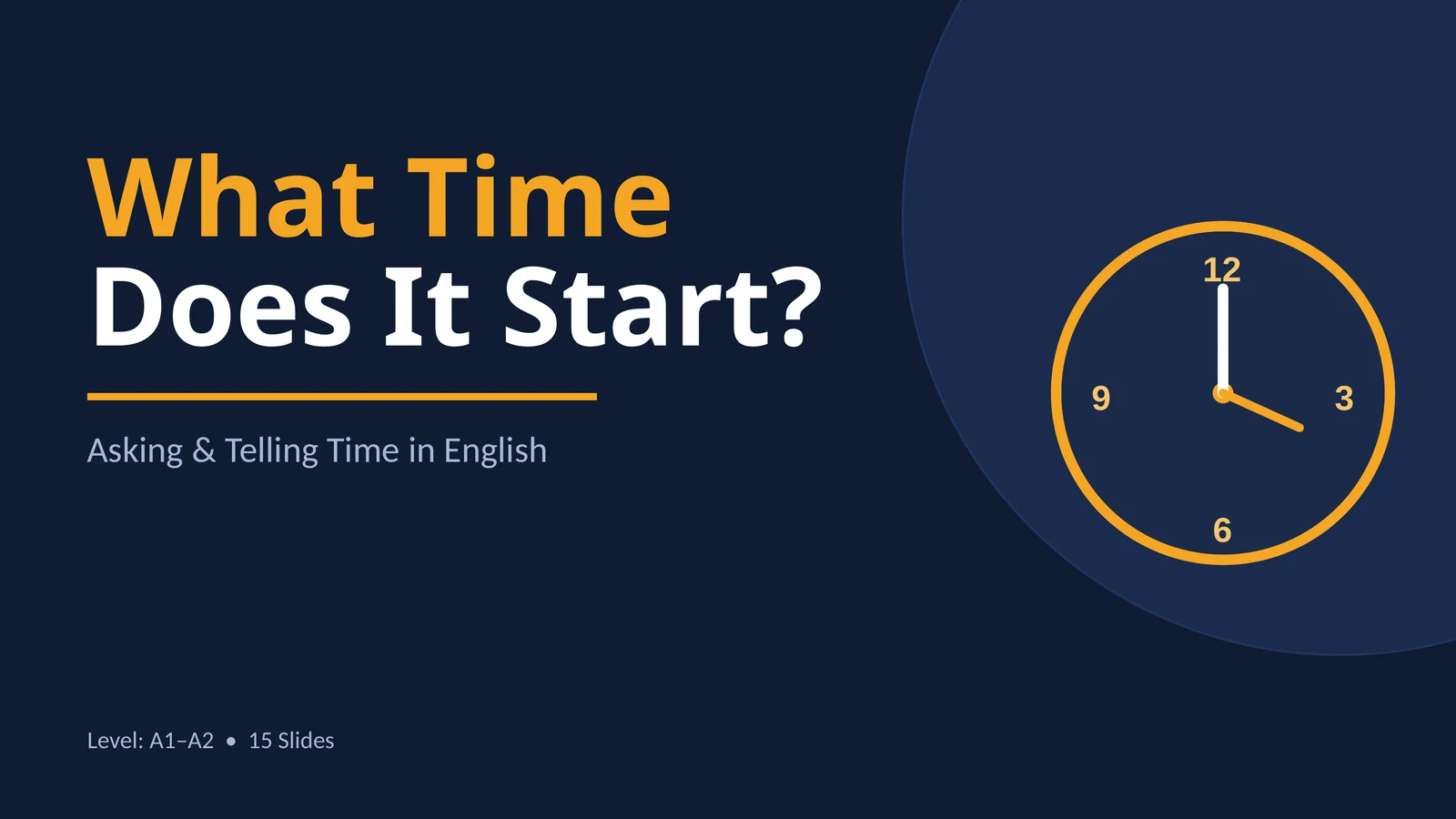 What Time
Does It Start?

Asking & Telling Time in English

12
9
3
6

Level: A1–A2 • 15 Slides